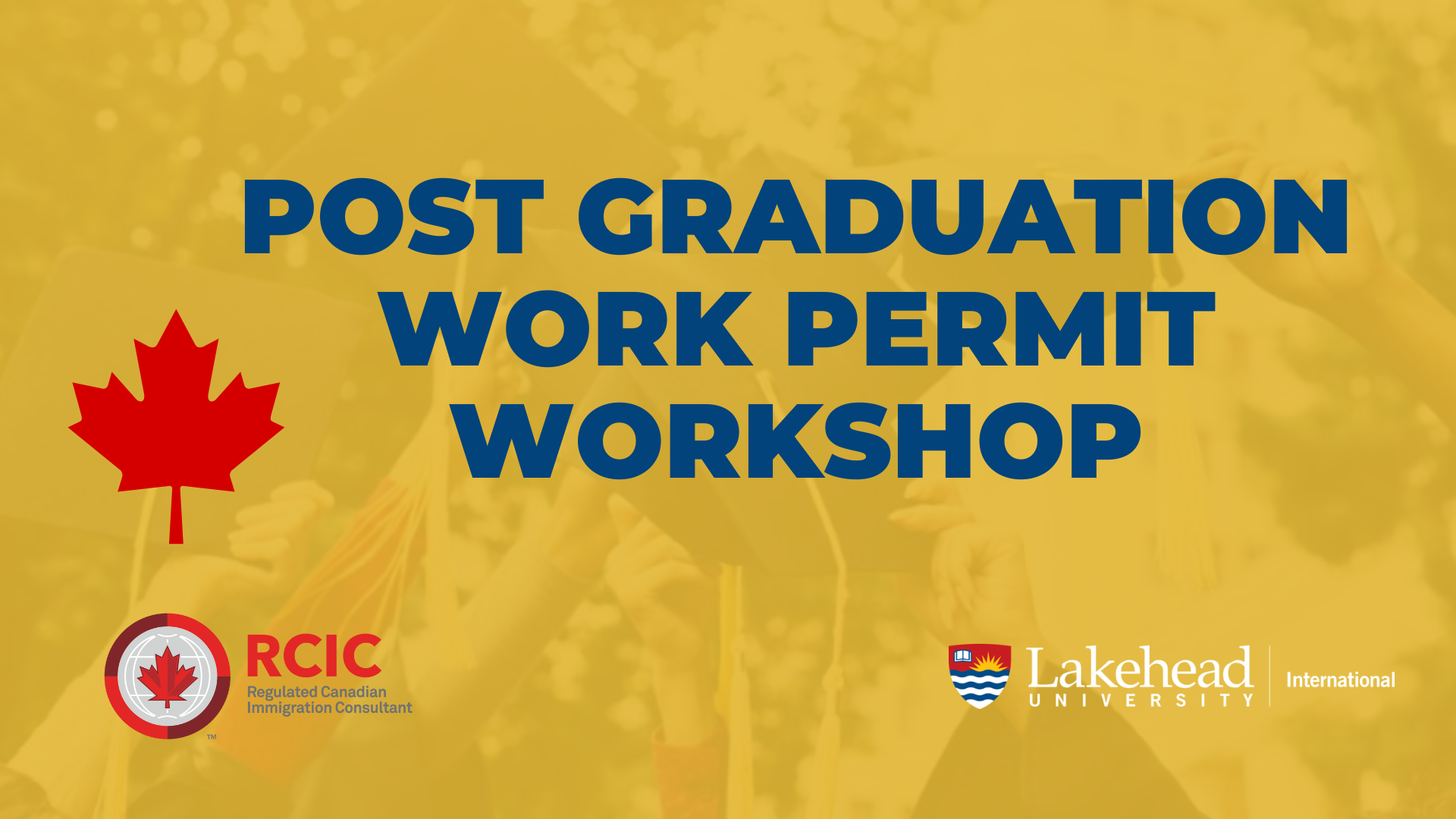 POST GRADUATION WORK PERMIT WORKSHOP

RCIC
Regulated Canadian Immigration Consultant
TM

Lakehead
UNIVERSITY
International